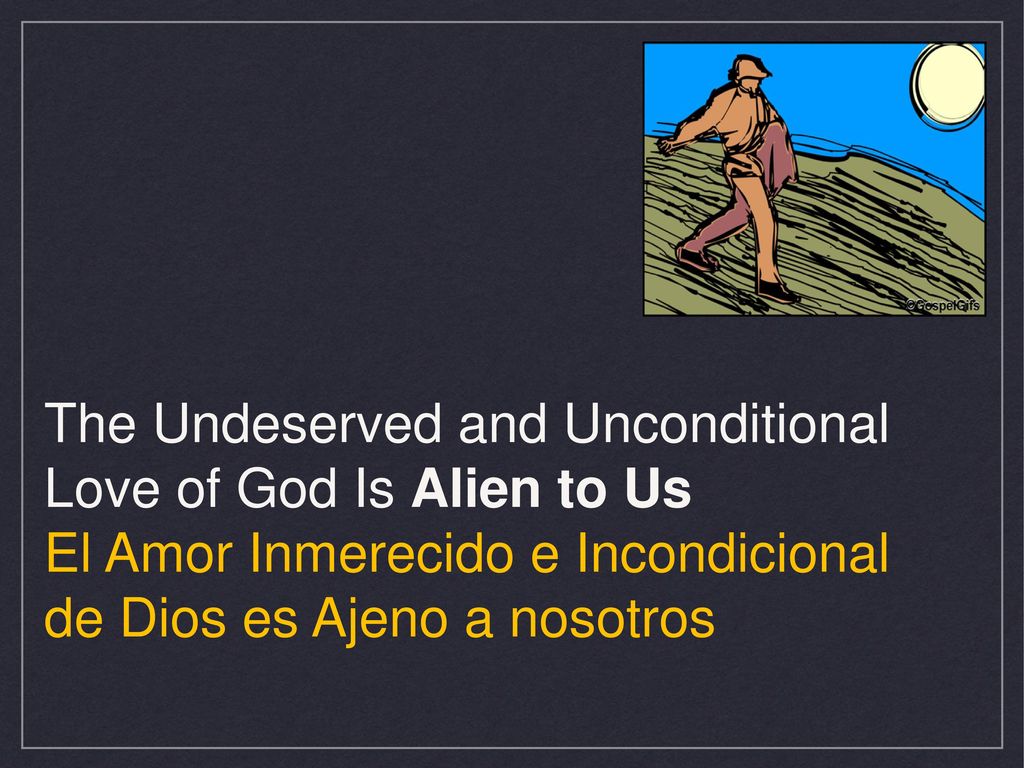 ©GospelGifs

The Undeserved and Unconditional Love of God Is Alien to Us
El Amor Inmerecido e Incondicional de Dios es Ajeno a nosotros